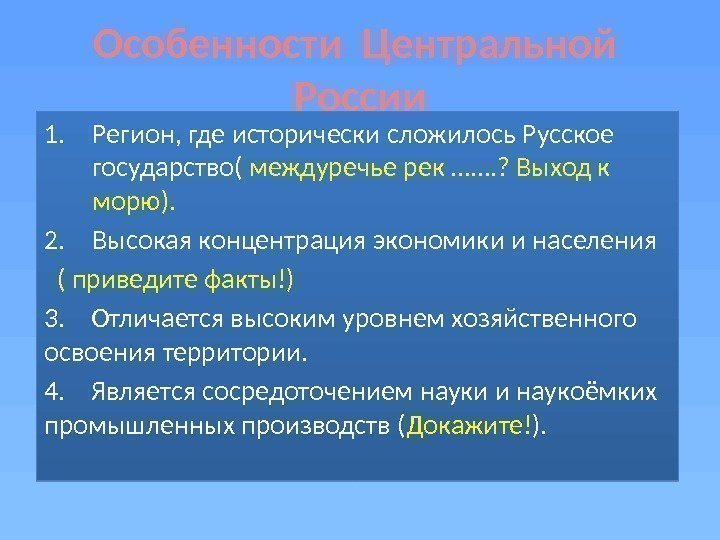 Особенности Центральной России

1. Регион, где исторически сложилось Русское государство( междуречье рек …….? Выход к морю).

2. Высокая концентрация экономики и населения

( приведите факты!)

3. Отличается высоким уровнем хозяйственного освоения территории.

4. Является сосредоточением науки и наукоёмких промышленных производств (Докажите!).